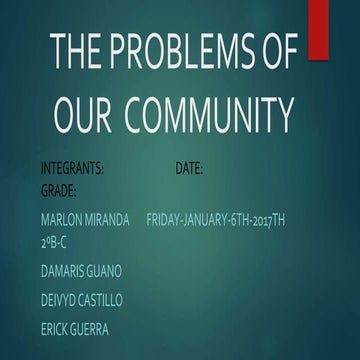 THE PROBLEMS OF OUR COMMUNITY

INTEGRANTS: DATE: GRADE:

MARLON MIRANDA FRIDAY-JANUARY-6TH-2017TH 2ºB-C

DAMARIS GUANO

DEIVYD CASTILLO

ERICK GUERRA